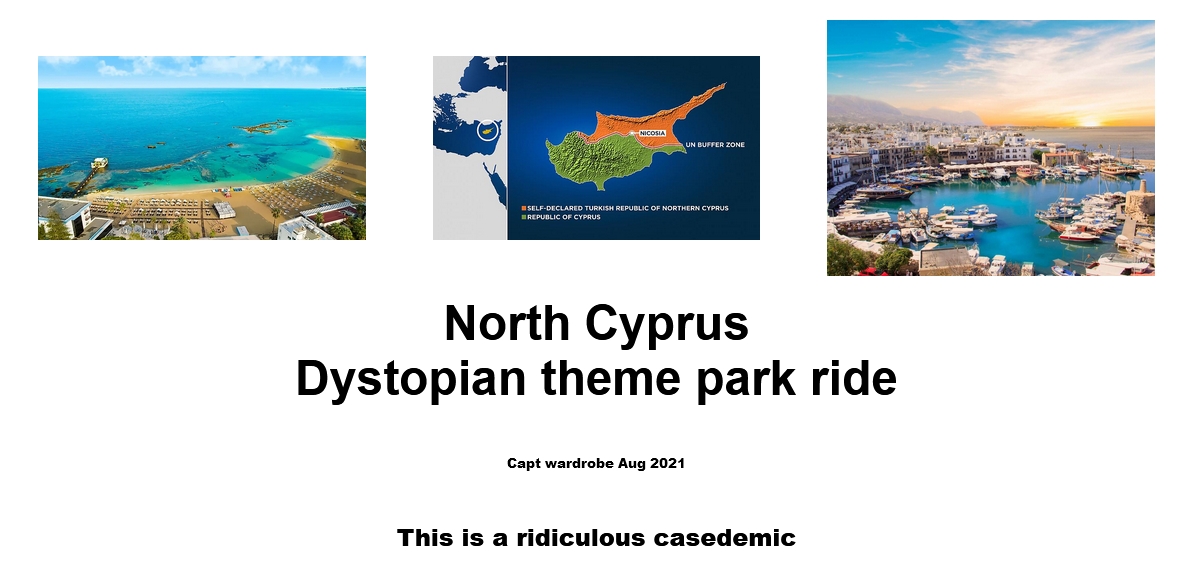 NICOSIA
UN BUFFER ZONE
SELF-DECLARED TURKISH REPUBLIC OF NORTHERN CYPRUS
REPUBLIC OF CYPRUS

North Cyprus
Dystopian theme park ride

Capt wardrobe Aug 2021

This is a ridiculous casedemic